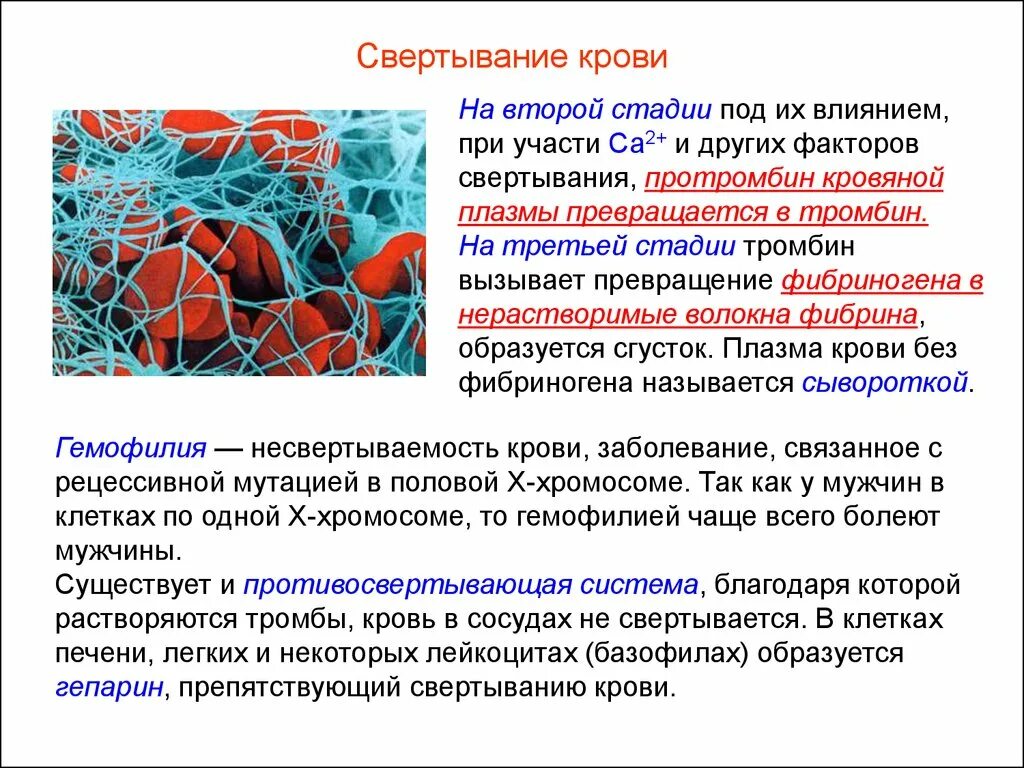 Свертывание крови

На второй стадии под их влиянием, при участи $Ca^{2+}$ и других факторов свертывания, протромбин кровяной плазмы превращается в тромбин.
На третьей стадии тромбин вызывает превращение фибриногена в нерастворимые волокна фибрина, образуется сгусток. Плазма крови без фибриногена называется сывороткой.

Гемофилия — несвертываемость крови, заболевание, связанное с рецессивной мутацией в половой Х-хромосоме. Так как у мужчин в клетках по одной Х-хромосоме, то гемофилией чаще всего болеют мужчины.
Существует и противосвертывающая система, благодаря которой растворяются тромбы, кровь в сосудах не свертывается. В клетках печени, легких и некоторых лейкоцитах (базофилах) образуется гепарин, препятствующий свертыванию крови.